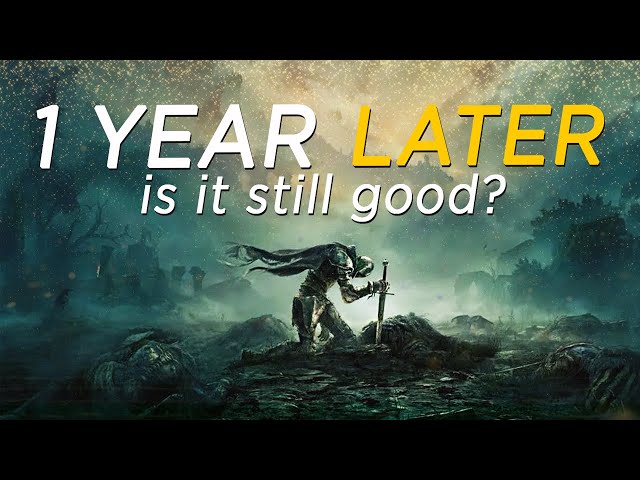 1 YEAR LATER
is it still good?